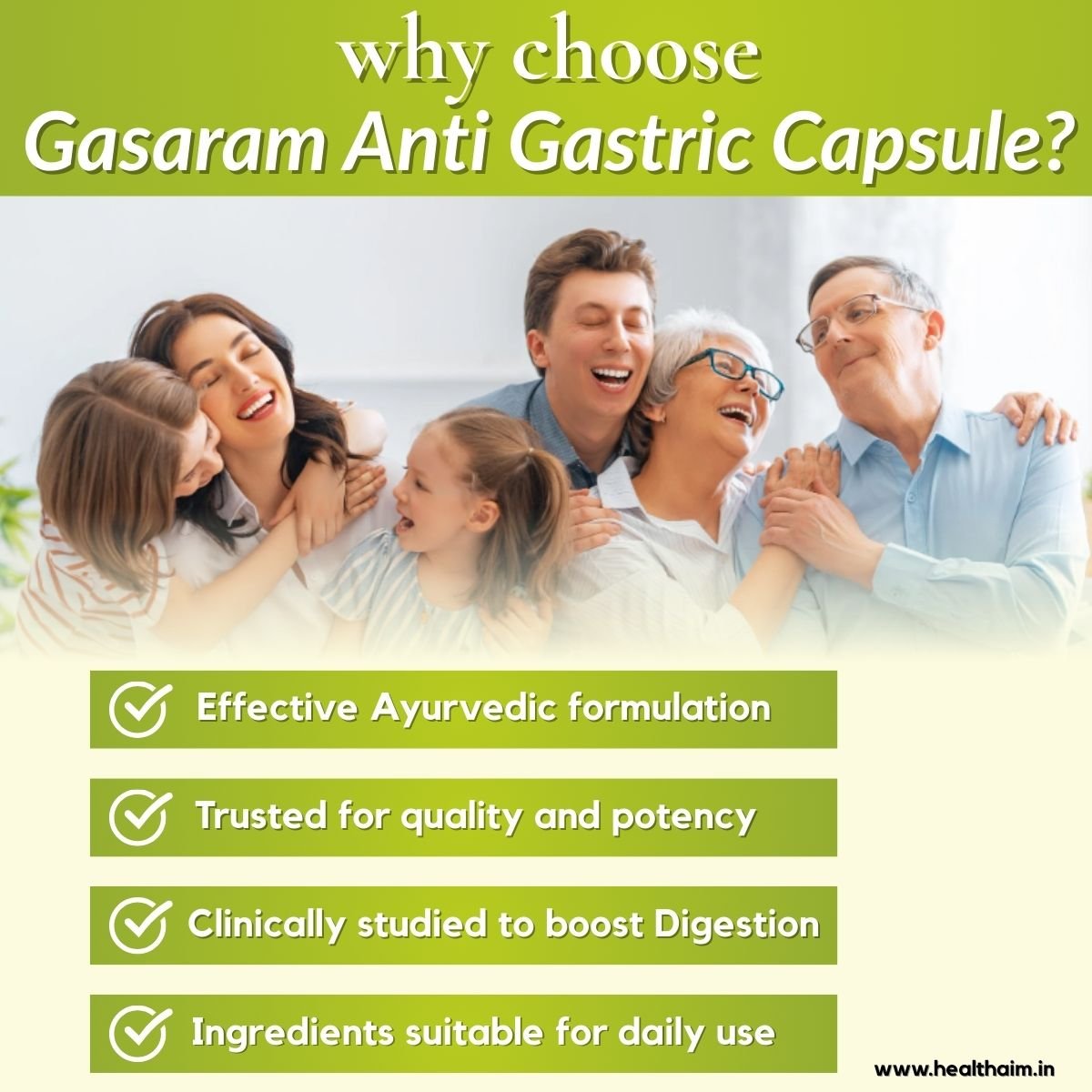 why choose
Gasaram Anti Gastric Capsule?

Effective Ayurvedic formulation

Trusted for quality and potency

Clinically studied to boost Digestion

Ingredients suitable for daily use

www.healthaim.in